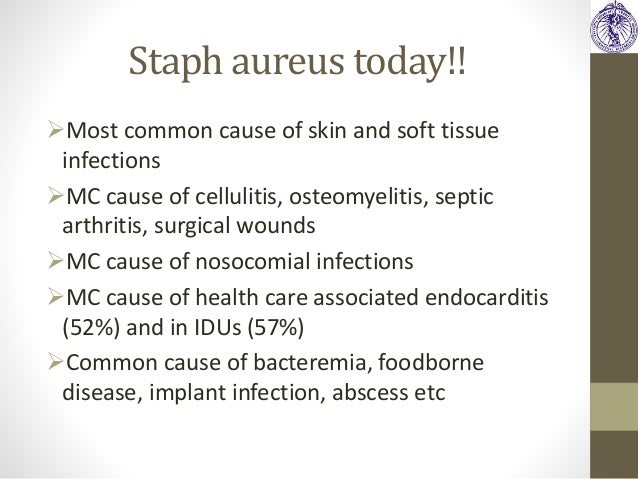 Staph aureus today!!

➢Most common cause of skin and soft tissue infections

➢MC cause of cellulitis, osteomyelitis, septic arthritis, surgical wounds

➢MC cause of nosocomial infections

➢MC cause of health care associated endocarditis (52%) and in IDUs (57%)

➢Common cause of bacteremia, foodborne disease, implant infection, abscess etc